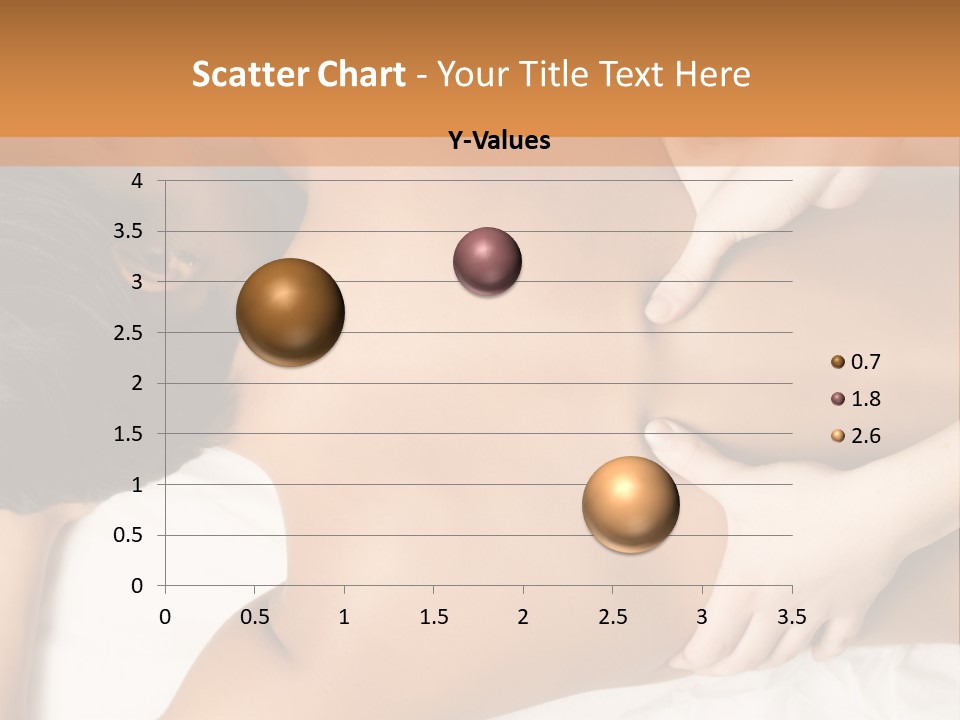 Scatter Chart - Your Title Text Here

Y-Values

4
3.5
3
2.5
2
1.5
1
0.5
0

0 0.5 1 1.5 2 2.5 3 3.5

0.7
1.8
2.6